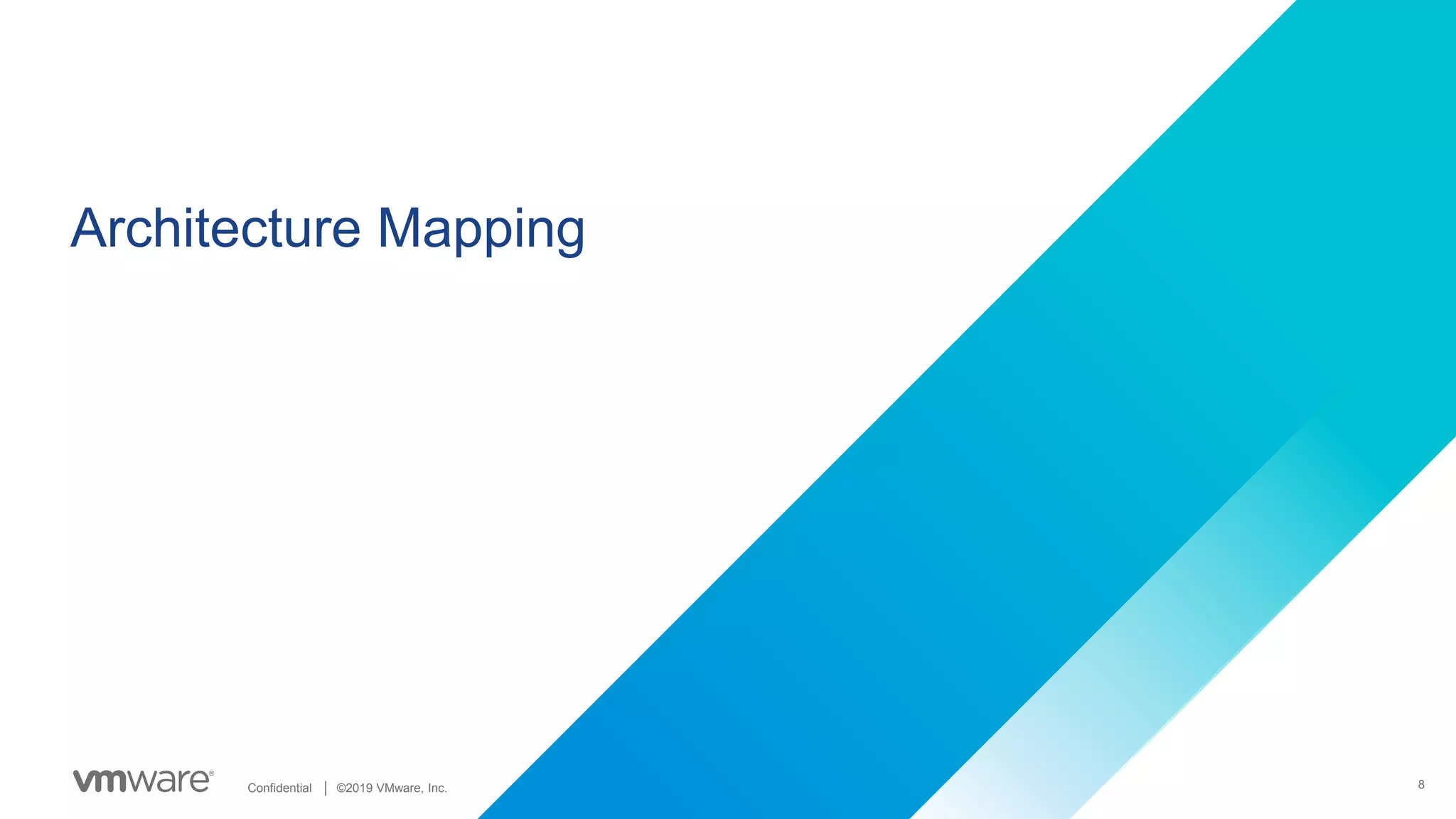 Architecture Mapping

vmware®

Confidential | ©2019 VMware, Inc.

8